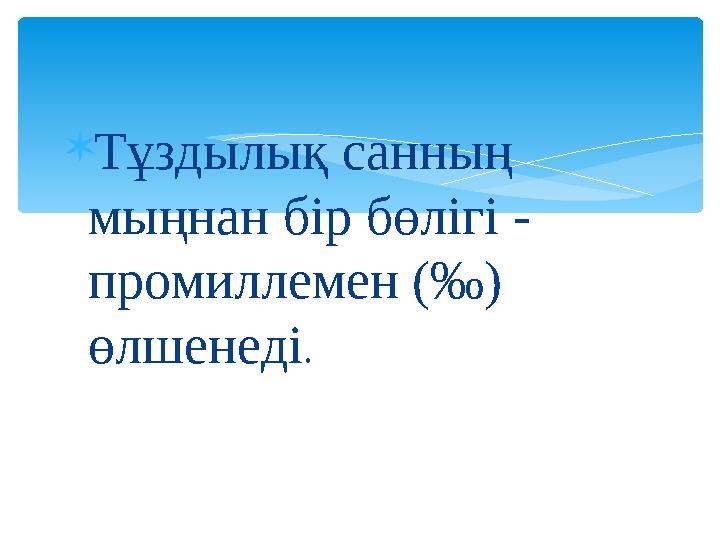 Тұздылық санның мыңнан бір бөлігі - промиллемен (‰) өлшенеді.